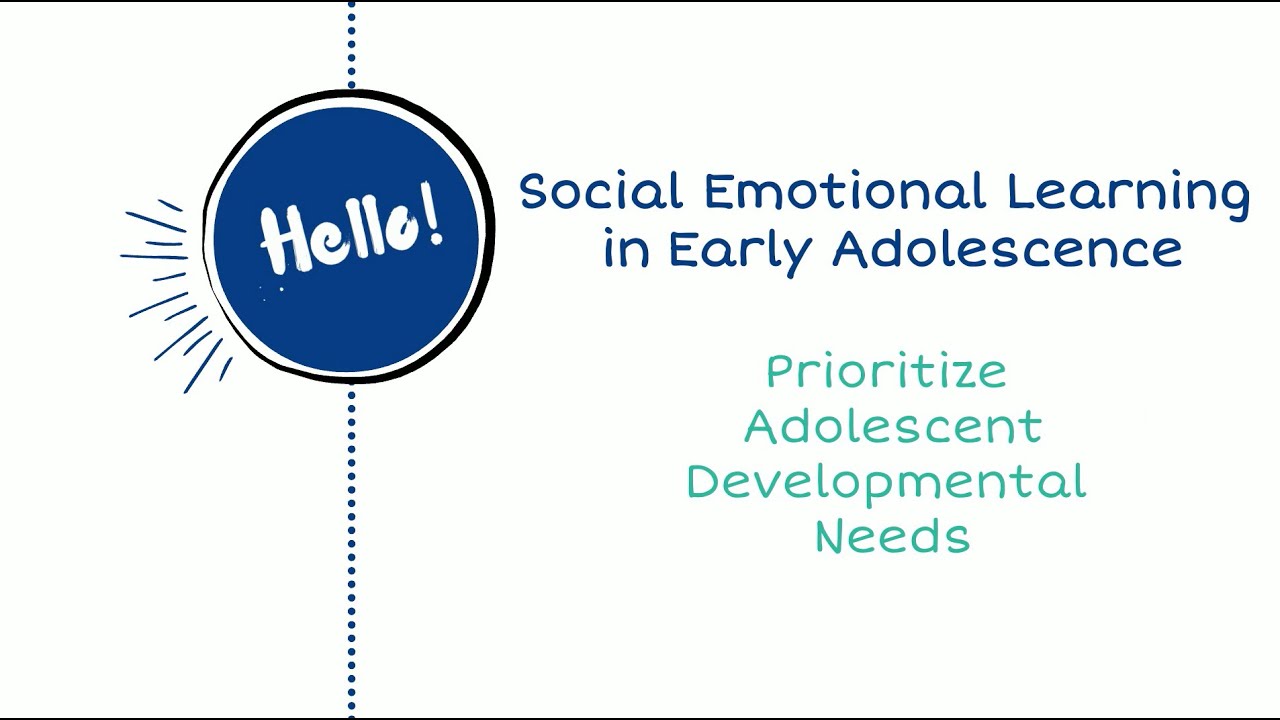 Hello!

Social Emotional Learning in Early Adolescence

Prioritize Adolescent Developmental Needs